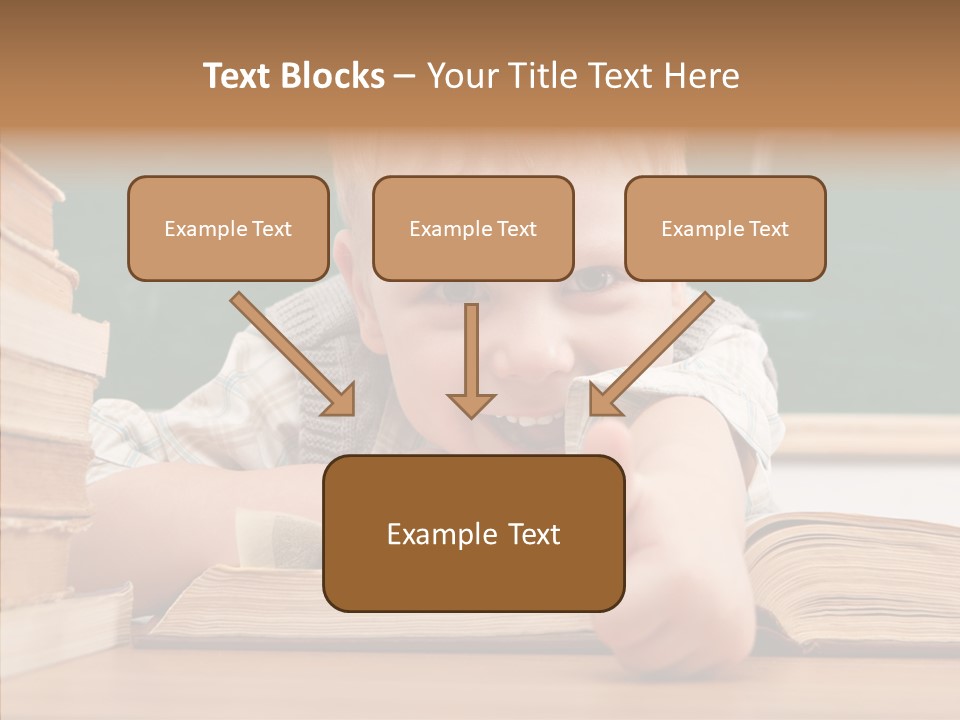 Text Blocks – Your Title Text Here

Example Text

Example Text

Example Text

Example Text